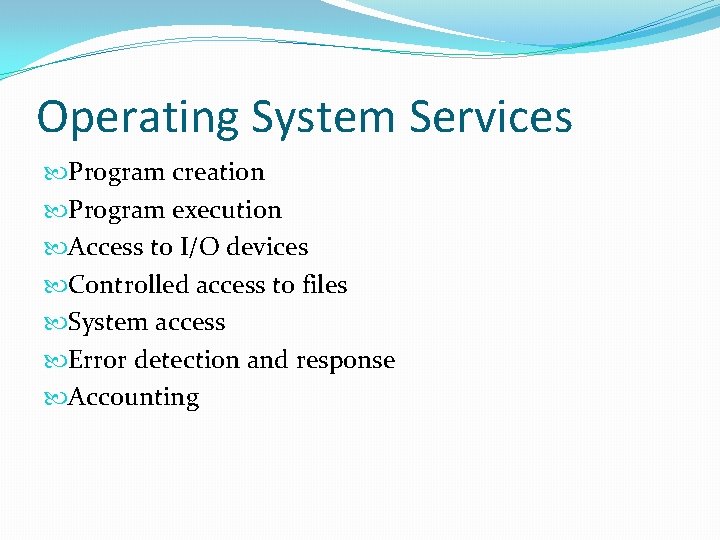 Operating System Services

Program creation
Program execution
Access to I/O devices
Controlled access to files
System access
Error detection and response
Accounting